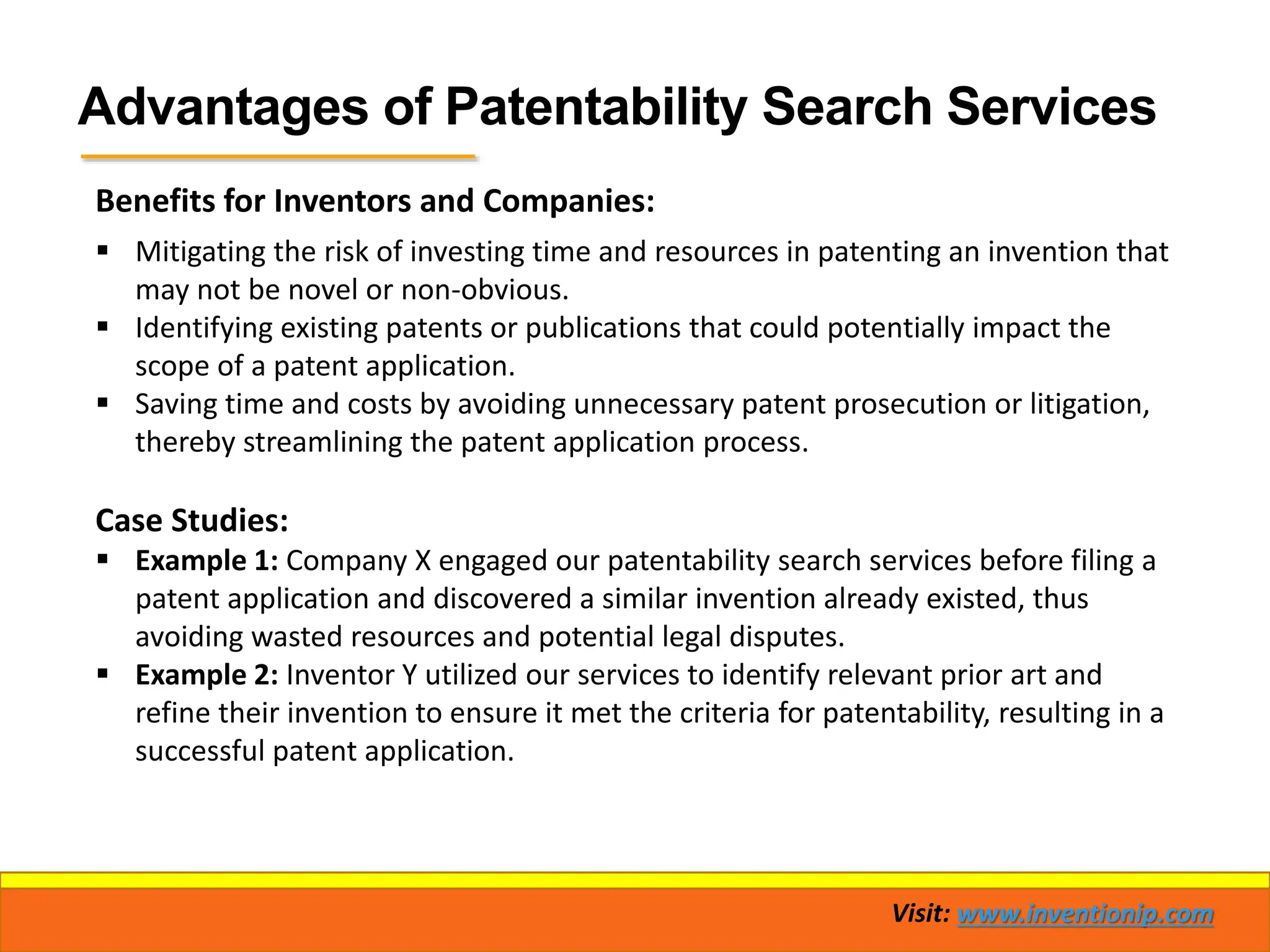 Advantages of Patentability Search Services

Benefits for Inventors and Companies:

▪ Mitigating the risk of investing time and resources in patenting an invention that may not be novel or non-obvious.
▪ Identifying existing patents or publications that could potentially impact the scope of a patent application.
▪ Saving time and costs by avoiding unnecessary patent prosecution or litigation, thereby streamlining the patent application process.

Case Studies:
▪ Example 1: Company X engaged our patentability search services before filing a patent application and discovered a similar invention already existed, thus avoiding wasted resources and potential legal disputes.
▪ Example 2: Inventor Y utilized our services to identify relevant prior art and refine their invention to ensure it met the criteria for patentability, resulting in a successful patent application.

Visit: www.inventionip.com